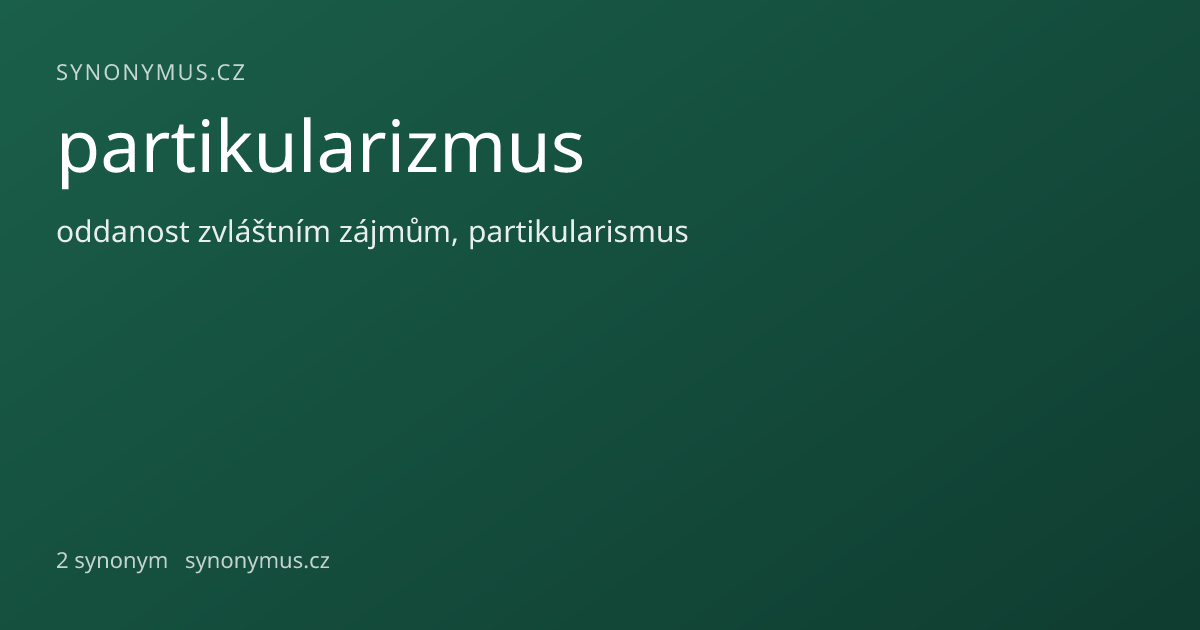 SYNONYMUS.CZ

partikularizmus

oddanost zvláštním zájmům, partikularismus

2 synonym synonymus.cz